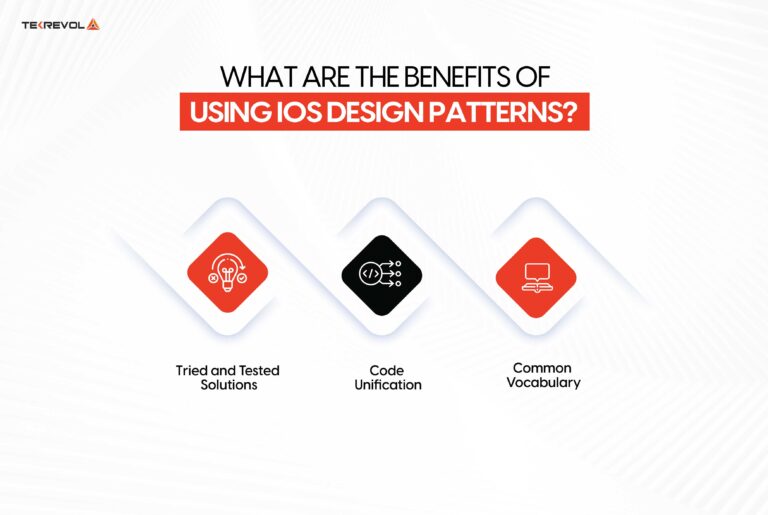 TEKREVOL

WHAT ARE THE BENEFITS OF USING IOS DESIGN PATTERNS?

Tried and Tested Solutions

Code Unification

Common Vocabulary